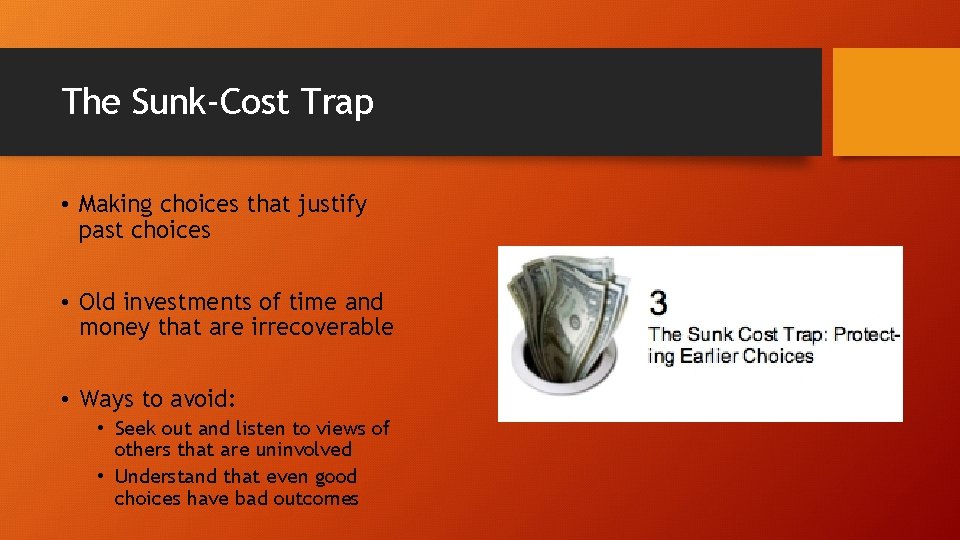 The Sunk-Cost Trap

• Making choices that justify past choices

• Old investments of time and money that are irrecoverable

• Ways to avoid:
  • Seek out and listen to views of others that are uninvolved
  • Understand that even good choices have bad outcomes

3

The Sunk Cost Trap: Protecting Earlier Choices